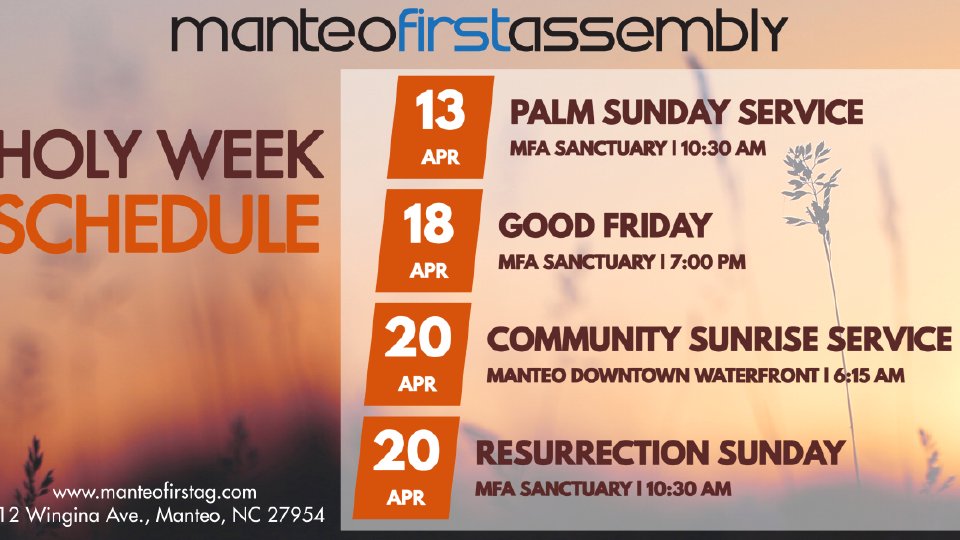 manteofirstassembly

HOLY WEEK
SCHEDULE

13
APR
PALM SUNDAY SERVICE
MFA SANCTUARY | 10:30 AM

18
APR
GOOD FRIDAY
MFA SANCTUARY | 7:00 PM

20
APR
COMMUNITY SUNRISE SERVICE
MANTEO DOWNTOWN WATERFRONT | 6:15 AM

20
APR
RESURRECTION SUNDAY
MFA SANCTUARY | 10:30 AM

www.manteofirstag.com
12 Wingina Ave., Manteo, NC 27954